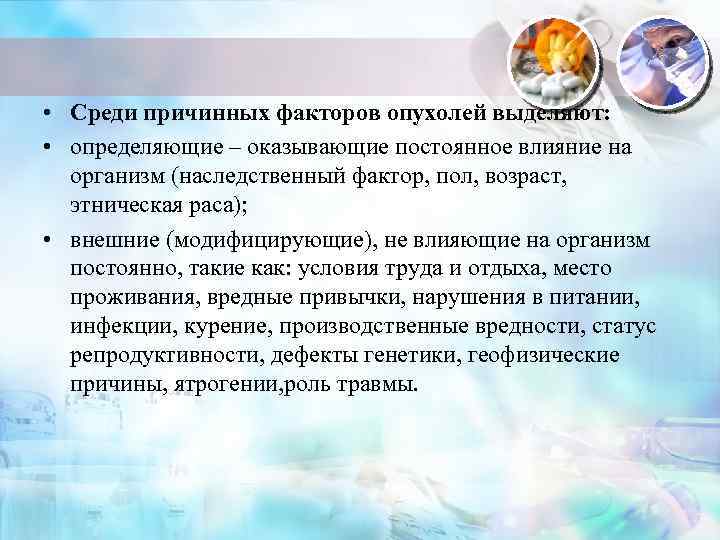 • Среди причинных факторов опухолей выделяют:

• определяющие – оказывающие постоянное влияние на организм (наследственный фактор, пол, возраст, этническая раса);

• внешние (модифицирующие), не влияющие на организм постоянно, такие как: условия труда и отдыха, место проживания, вредные привычки, нарушения в питании, инфекции, курение, производственные вредности, статус репродуктивности, дефекты генетики, геофизические причины, ятрогении,роль травмы.